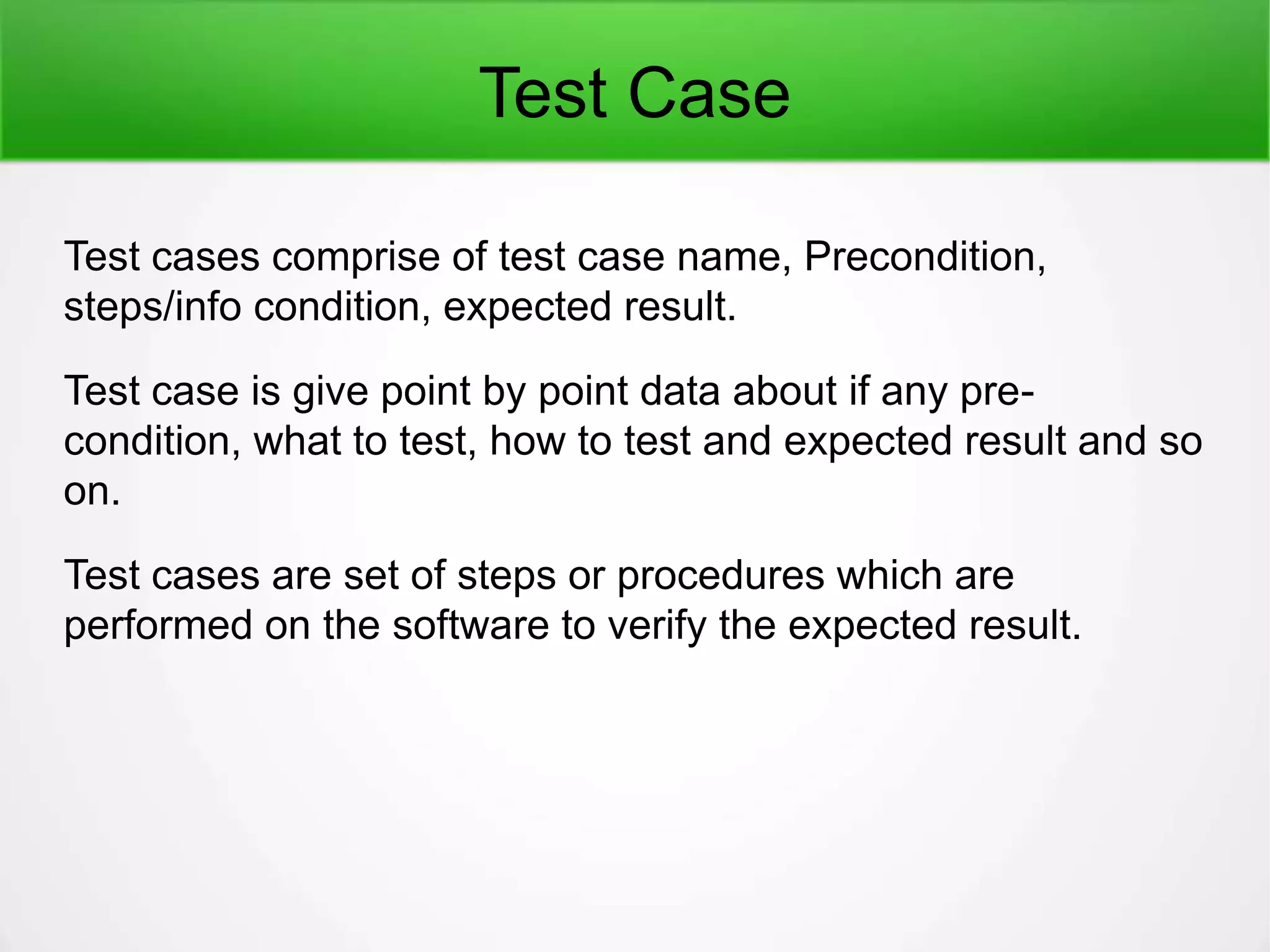 Test Case

Test cases comprise of test case name, Precondition, steps/info condition, expected result.

Test case is give point by point data about if any pre-condition, what to test, how to test and expected result and so on.

Test cases are set of steps or procedures which are performed on the software to verify the expected result.